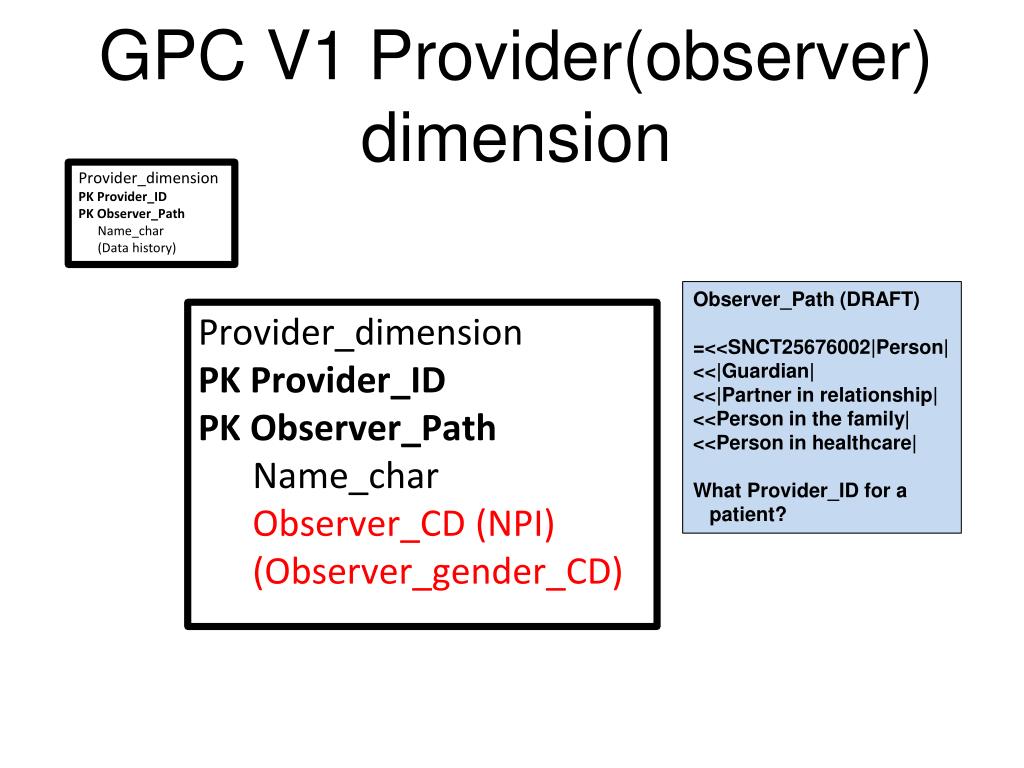 GPC V1 Provider(observer) dimension

Provider_dimension
PK Provider_ID
PK Observer_Path
Name_char
(Data history)

Provider_dimension
PK Provider_ID
PK Observer_Path
Name_char
Observer_CD (NPI)
(Observer_gender_CD)

Observer_Path (DRAFT)

=<<SNCT25676002|Person|
<<|Guardian|
<<|Partner in relationship|
<<Person in the family|
<<Person in healthcare|

What Provider_ID for a patient?